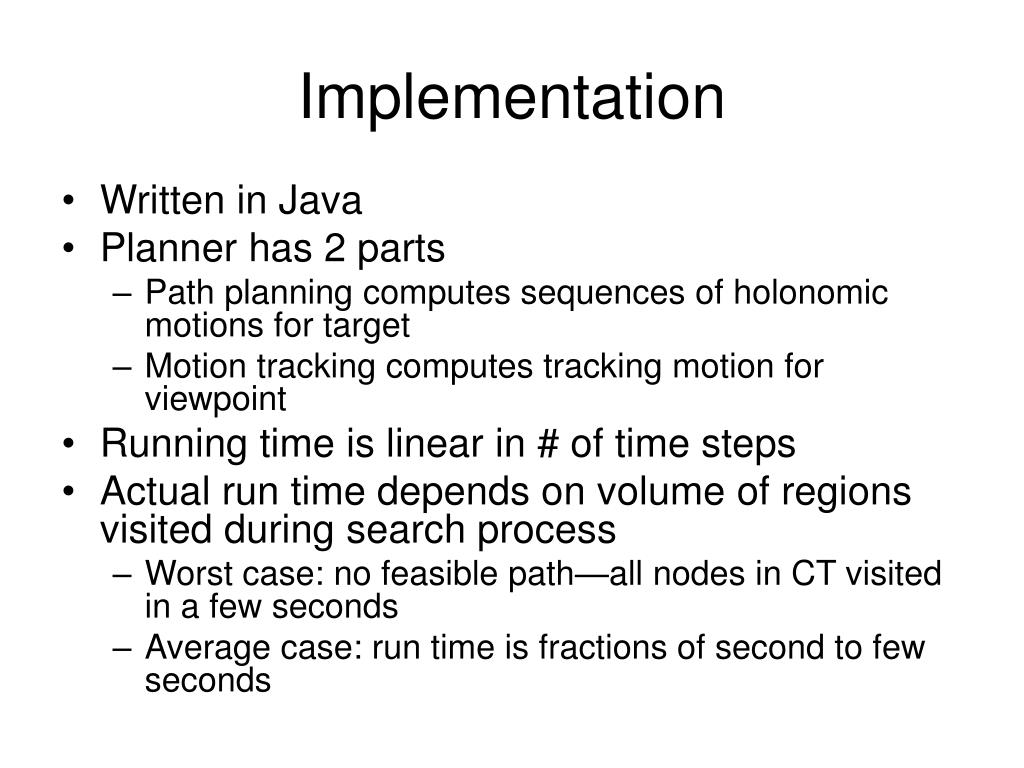 Implementation

• Written in Java
• Planner has 2 parts
– Path planning computes sequences of holonomic motions for target
– Motion tracking computes tracking motion for viewpoint
• Running time is linear in # of time steps
• Actual run time depends on volume of regions visited during search process
– Worst case: no feasible path—all nodes in CT visited in a few seconds
– Average case: run time is fractions of second to few seconds